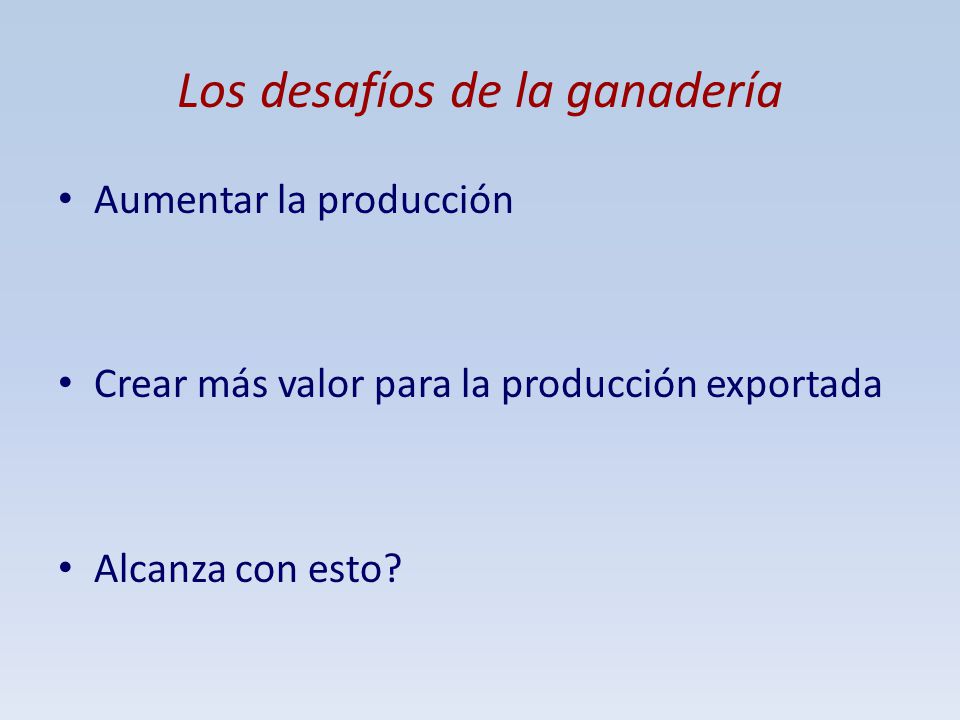 Los desafíos de la ganadería

• Aumentar la producción

• Crear más valor para la producción exportada

• Alcanza con esto?